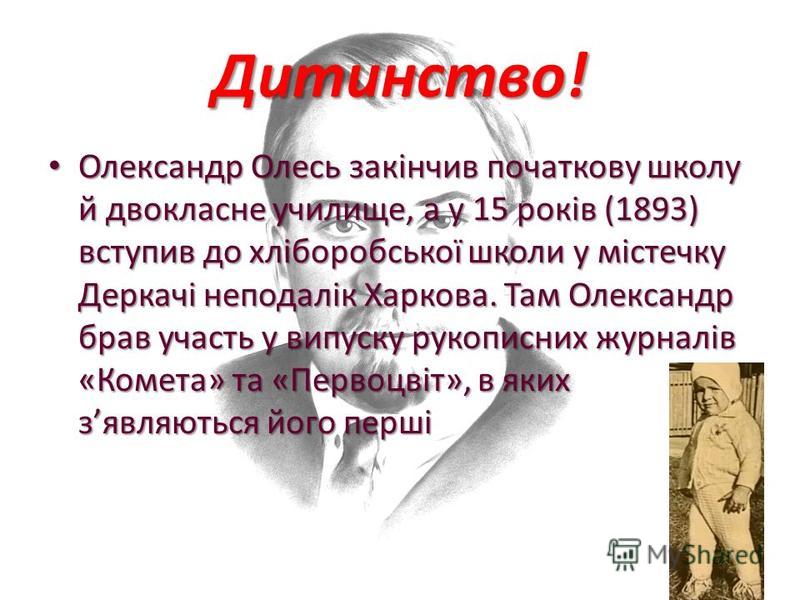 Дитинство!

• Олександр Олесь закінчив початкову школу й двокласне училище, а у 15 років (1893) вступив до хліборобської школи у містечку Деркачі неподалік Харкова. Там Олександр брав участь у випуску рукописних журналів «Комета» та «Первоцвіт», в яких з’являються його перші

MyShared